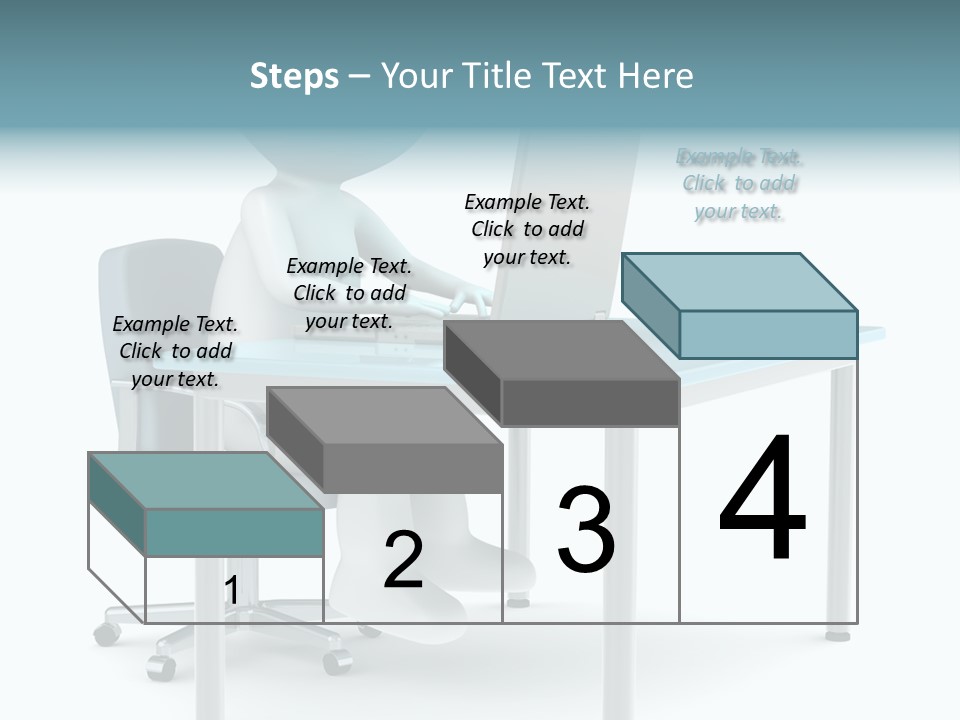 Steps – Your Title Text Here

Example Text. Click to add your text.

Example Text. Click to add your text.

Example Text. Click to add your text.

Example Text. Click to add your text.

1

2

3

4